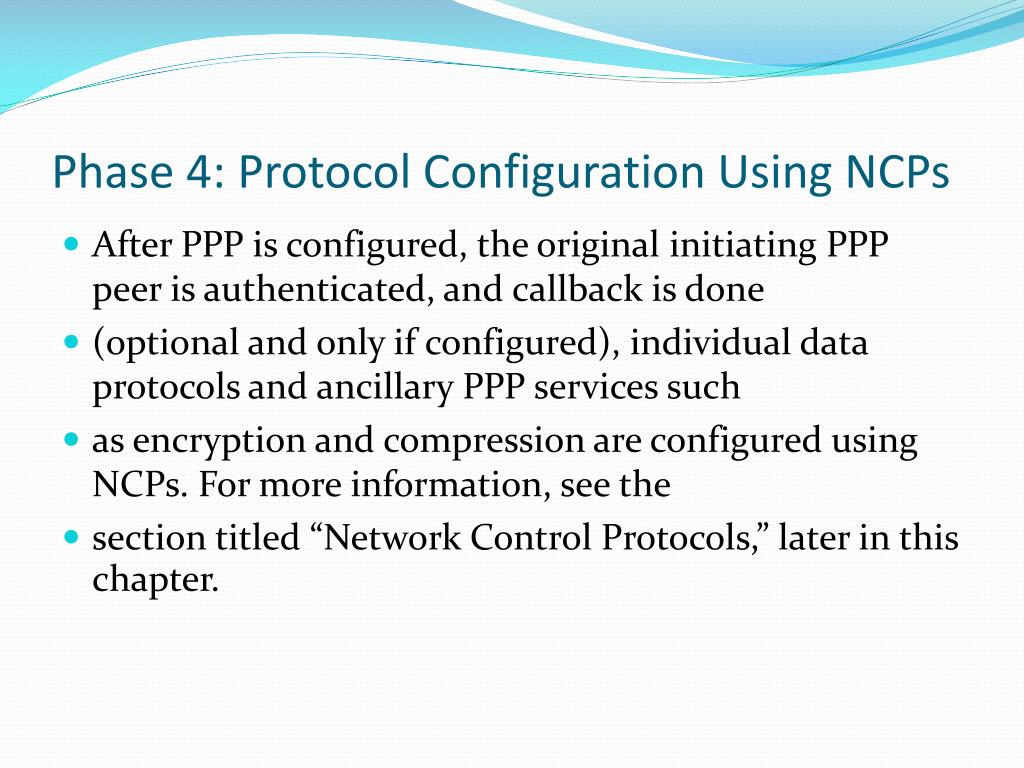 Phase 4: Protocol Configuration Using NCPs

- After PPP is configured, the original initiating PPP peer is authenticated, and callback is done
- (optional and only if configured), individual data protocols and ancillary PPP services such
- as encryption and compression are configured using NCPs. For more information, see the
- section titled “Network Control Protocols,” later in this chapter.